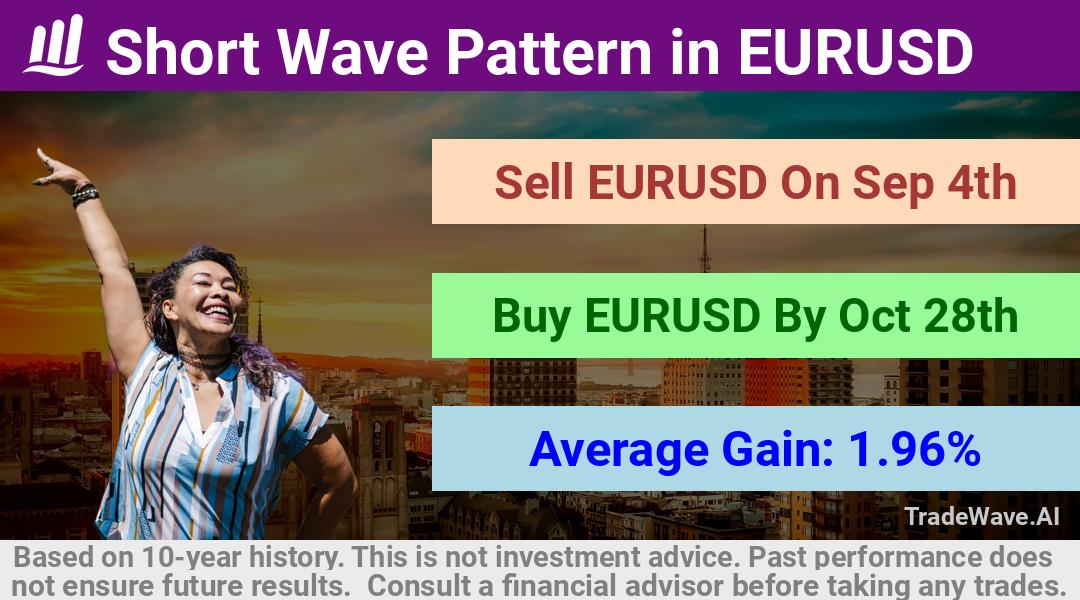 Short Wave Pattern in EURUSD

Sell EURUSD On Sep 4th

Buy EURUSD By Oct 28th

Average Gain: 1.96%

TradeWave.AI

Based on 10-year history. This is not investment advice. Past performance does not ensure future results. Consult a financial advisor before taking any trades.